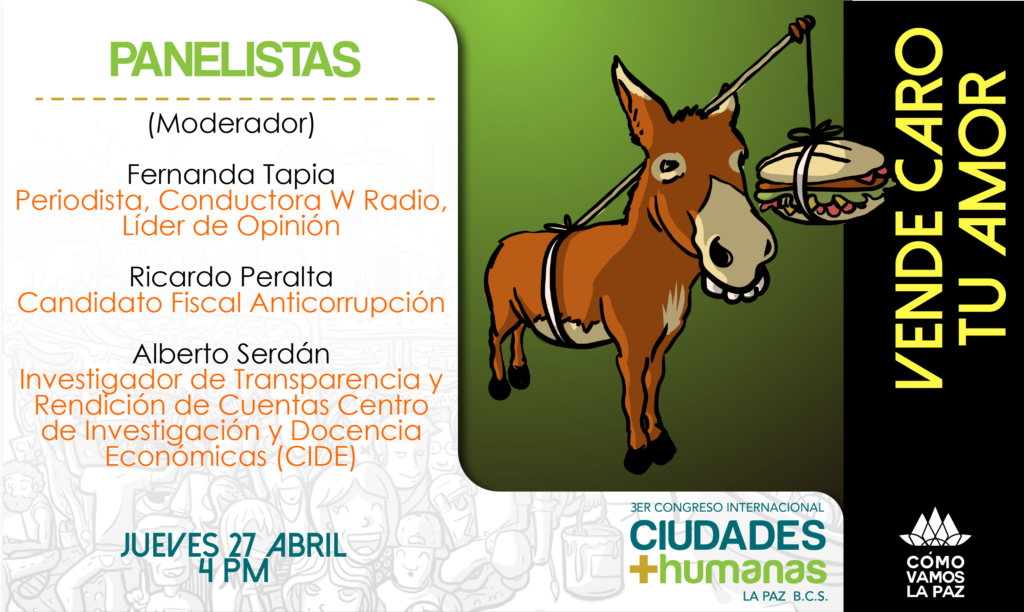 PANELISTAS

(Moderador)

Fernanda Tapia
Periodista, Conductora W Radio, Líder de Opinión

Ricardo Peralta
Candidato Fiscal Anticorrupción

Alberto Serdán
Investigador de Transparencia y Rendición de Cuentas Centro de Investigación y Docencia Económicas (CIDE)

JUEVES 27 ABRIL
4 PM

VENDE CARO TU AMOR

3ER CONGRESO INTERNACIONAL
CIUDADES
+humanas
LA PAZ B.C.S.

CÓMO VAMOS LA PAZ